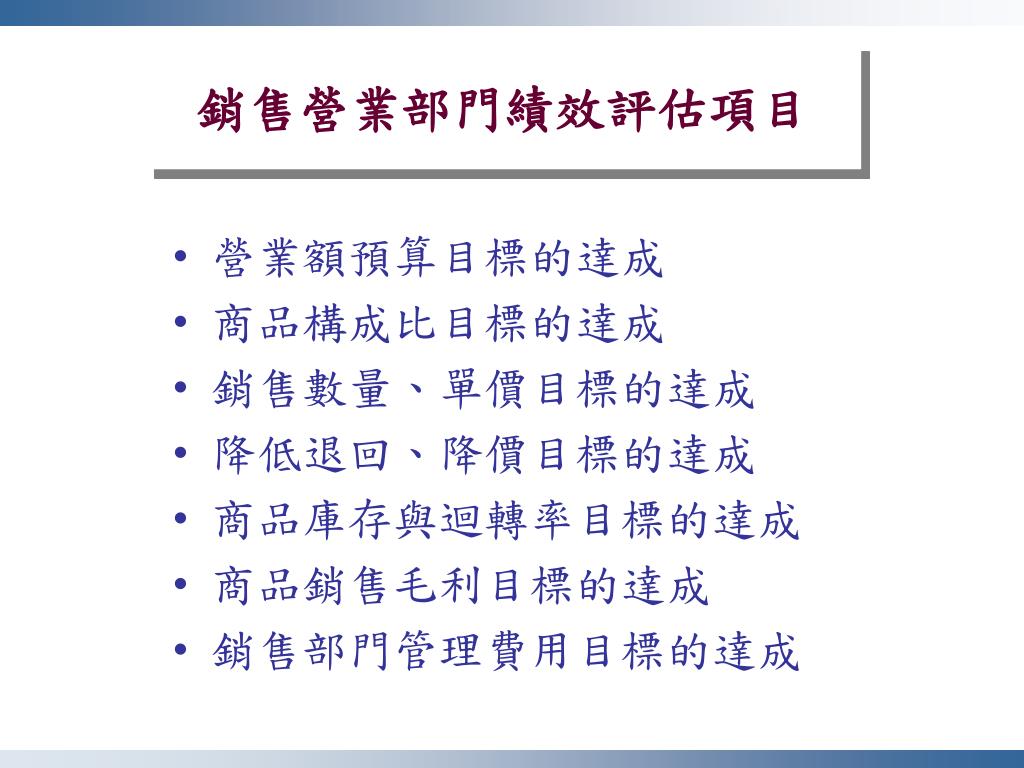 銷售營業部門績效評估項目

• 營業額預算目標的達成
• 商品構成比目標的達成
• 銷售數量、單價目標的達成
• 降低退回、降價目標的達成
• 商品庫存與迴轉率目標的達成
• 商品銷售毛利目標的達成
• 銷售部門管理費用目標的達成